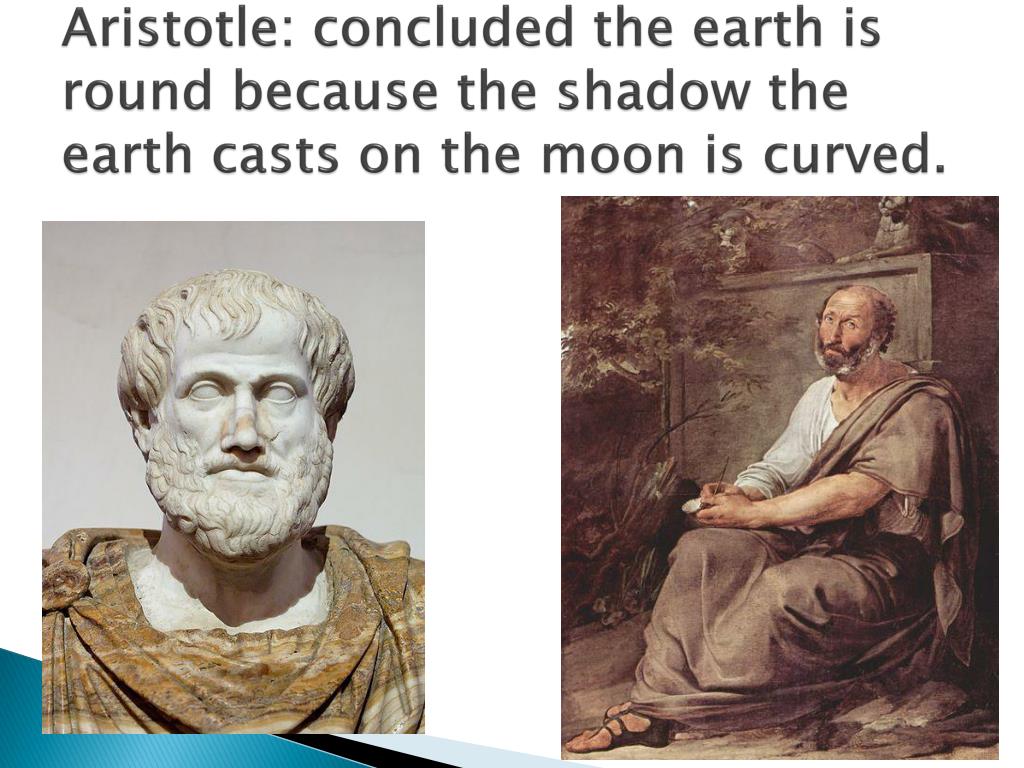 Aristotle: concluded the earth is round because the shadow the earth casts on the moon is curved.